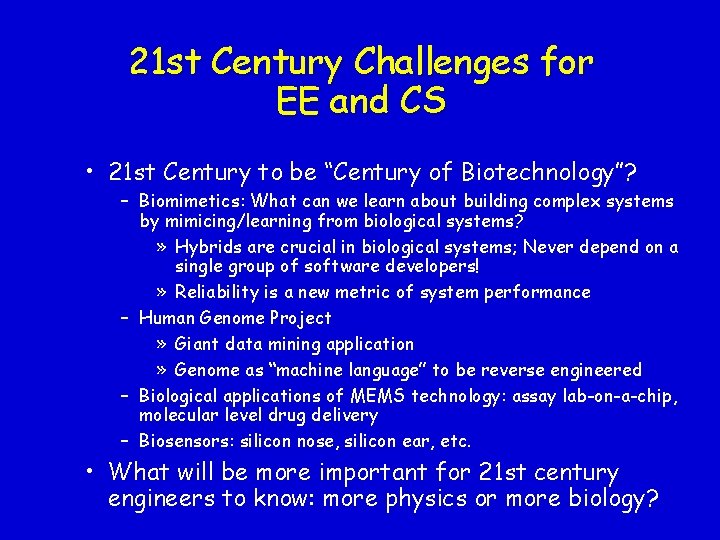 21st Century Challenges for EE and CS

• 21st Century to be “Century of Biotechnology”?
– Biomimetics: What can we learn about building complex systems by mimicing/learning from biological systems?
» Hybrids are crucial in biological systems; Never depend on a single group of software developers!
» Reliability is a new metric of system performance
– Human Genome Project
» Giant data mining application
» Genome as “machine language” to be reverse engineered
– Biological applications of MEMS technology: assay lab-on-a-chip, molecular level drug delivery
– Biosensors: silicon nose, silicon ear, etc.
• What will be more important for 21st century engineers to know: more physics or more biology?